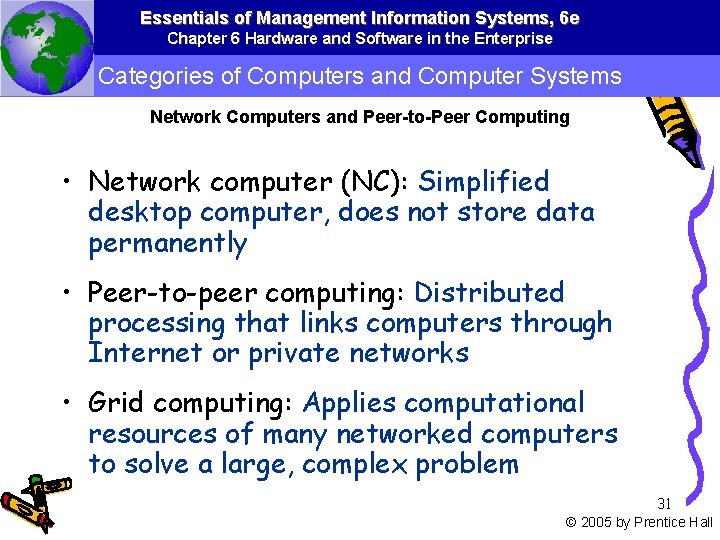 Essentials of Management Information Systems, 6e
Chapter 6 Hardware and Software in the Enterprise

Categories of Computers and Computer Systems

Network Computers and Peer-to-Peer Computing

• Network computer (NC): Simplified desktop computer, does not store data permanently

• Peer-to-peer computing: Distributed processing that links computers through Internet or private networks

• Grid computing: Applies computational resources of many networked computers to solve a large, complex problem

31
© 2005 by Prentice Hall